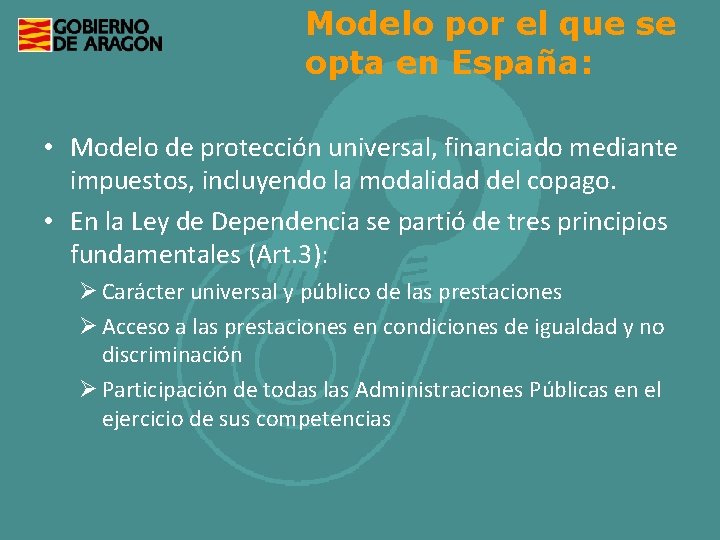 GOBIERNO DE ARAGON

Modelo por el que se opta en España:

• Modelo de protección universal, financiado mediante impuestos, incluyendo la modalidad del copago.
• En la Ley de Dependencia se partió de tres principios fundamentales (Art.3):
➢ Carácter universal y público de las prestaciones
➢ Acceso a las prestaciones en condiciones de igualdad y no discriminación
➢ Participación de todas las Administraciones Públicas en el ejercicio de sus competencias